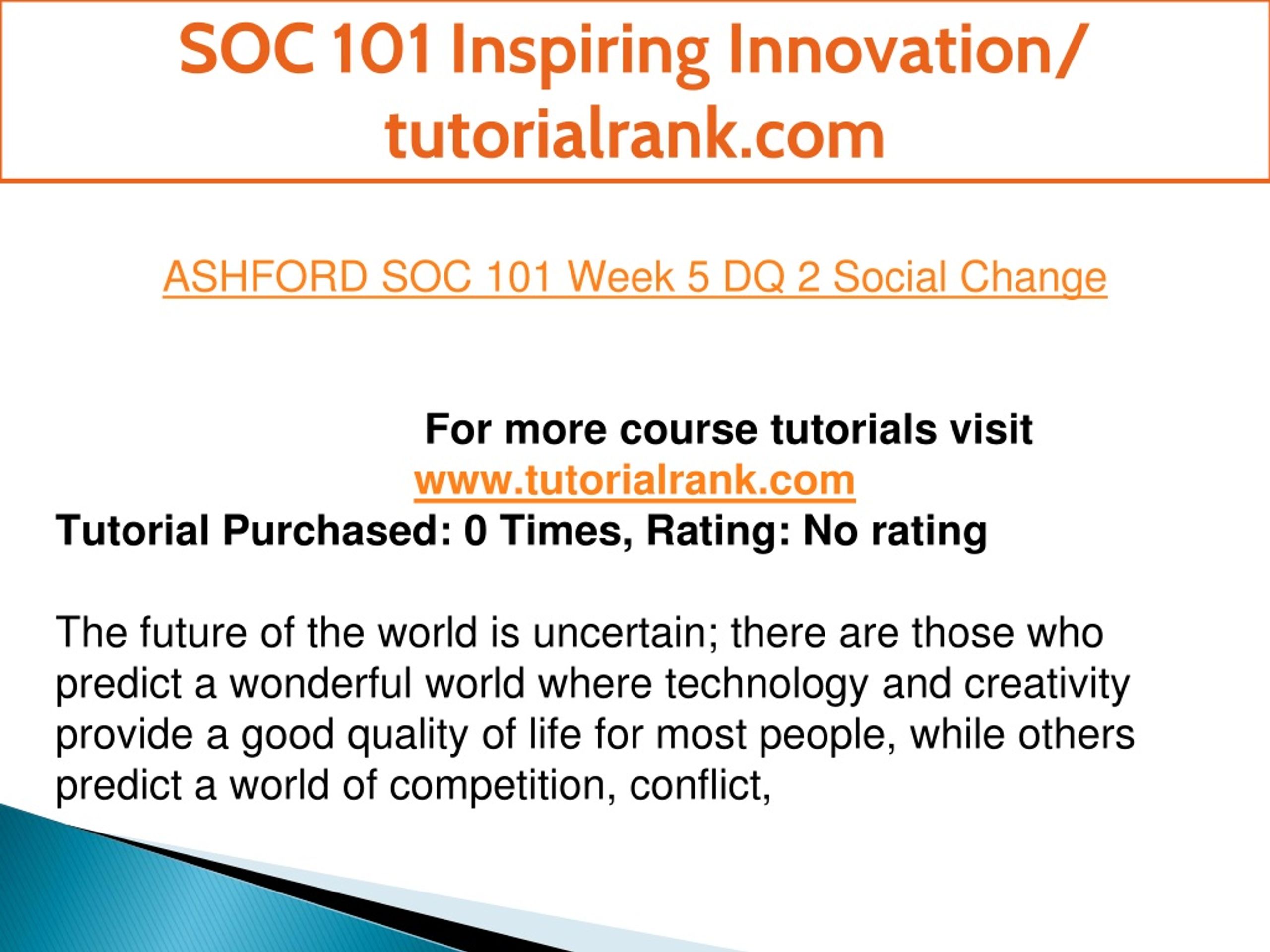 SOC 101 Inspiring Innovation/ tutorialrank.com

ASHFORD SOC 101 Week 5 DQ 2 Social Change

For more course tutorials visit
www.tutorialrank.com
Tutorial Purchased: 0 Times, Rating: No rating

The future of the world is uncertain; there are those who predict a wonderful world where technology and creativity provide a good quality of life for most people, while others predict a world of competition, conflict,